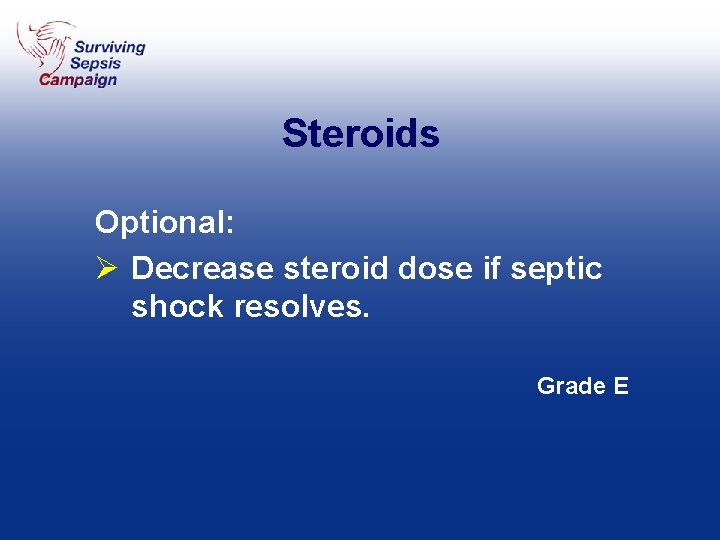 Surviving Sepsis Campaign

Steroids

Optional:

➢ Decrease steroid dose if septic shock resolves.

Grade E